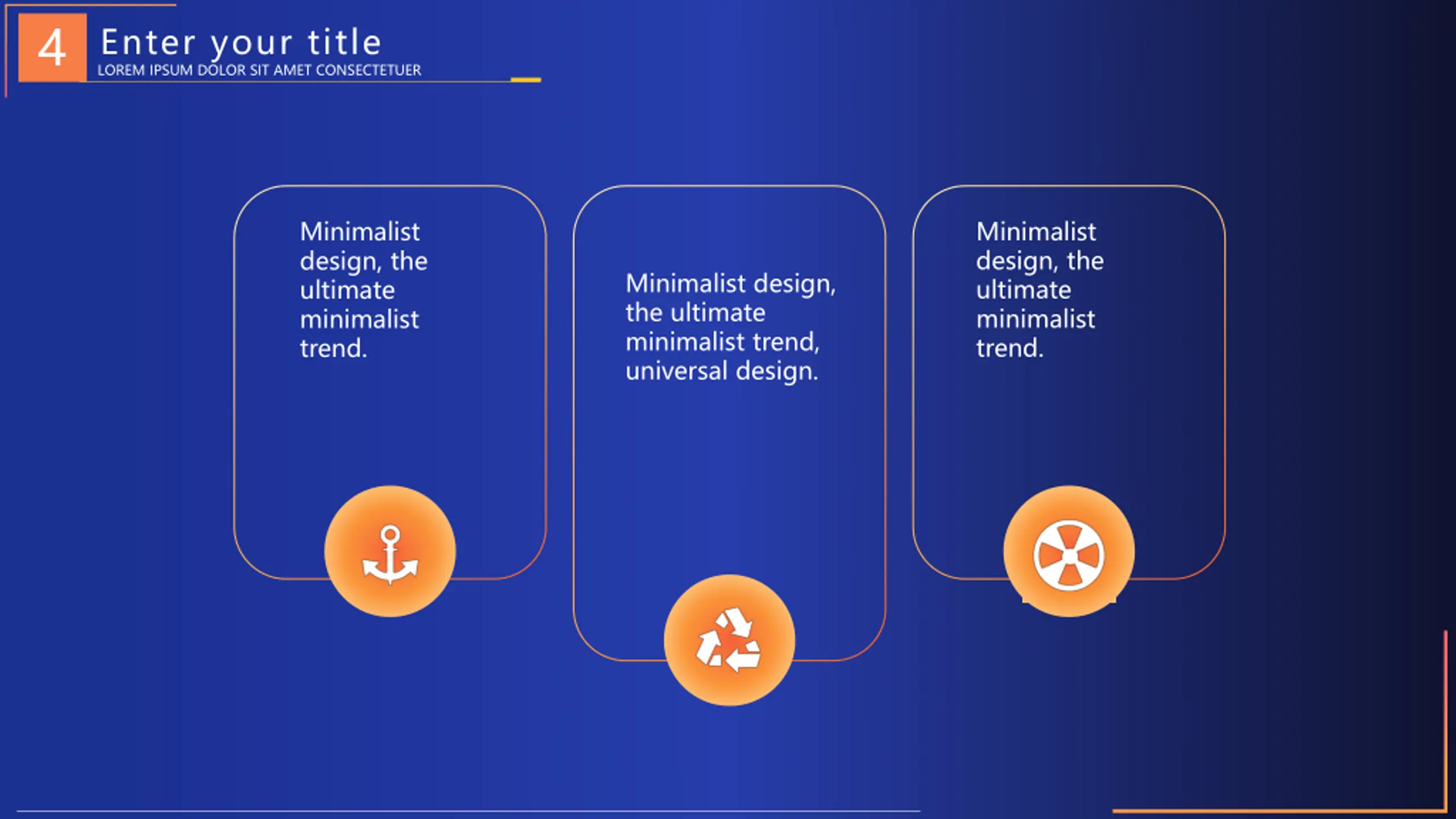 4

Enter your title

LOREM IPSUM DOLOR SIT AMET CONSECTETUER

Minimalist design, the ultimate minimalist trend.

Minimalist design, the ultimate minimalist trend, universal design.

Minimalist design, the ultimate minimalist trend.